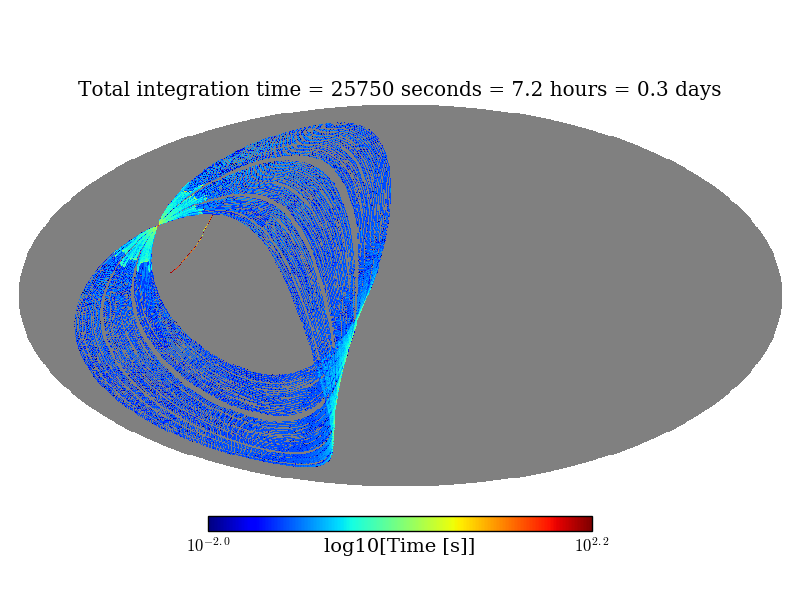 Total integration time = 25750 seconds = 7.2 hours = 0.3 days

$10^{-2.0}$ log10[Time [s]] $10^{2.2}$